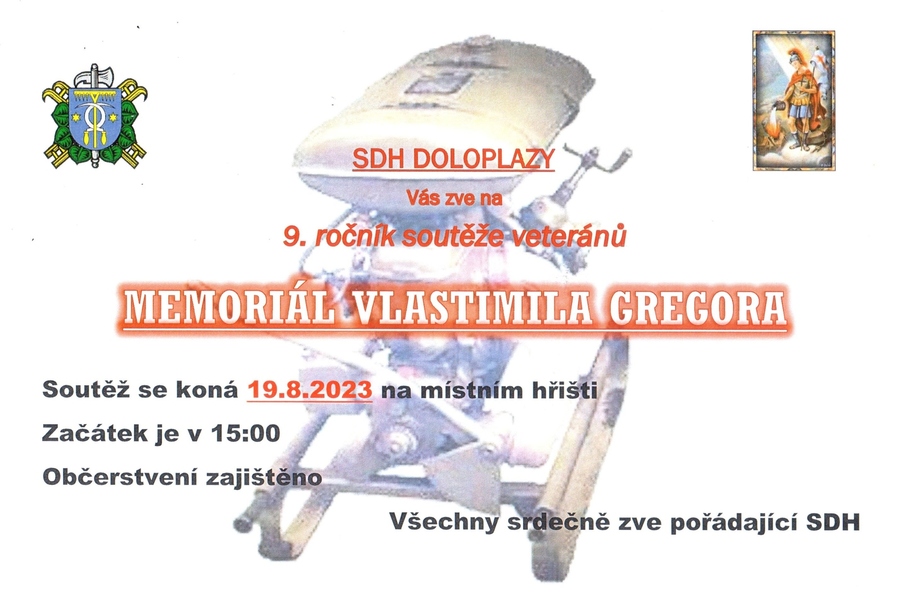 SDH DOLOPLAZY

Vás zve na

9. ročník soutěže veteránů

MEMORIÁL VLASTIMILA GREGORA

Soutěž se koná 19.8.2023 na místním hřišti

Začátek je v 15:00

Občerstvení zajištěno

Všechny srdečně zve pořádající SDH